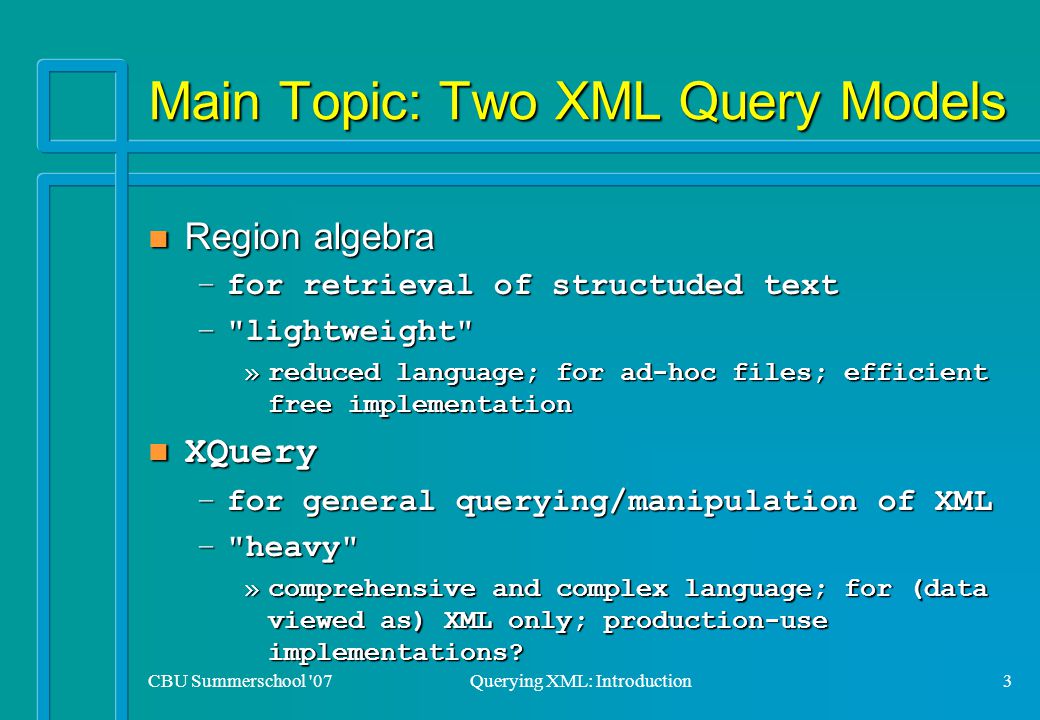 Main Topic: Two XML Query Models

Region algebra
– for retrieval of structuded text
– "lightweight"
» reduced language; for ad-hoc files; efficient free implementation

XQuery
– for general querying/manipulation of XML
– "heavy"
» comprehensive and complex language; for (data viewed as) XML only; production-use implementations?

CBU Summerschool '07
Querying XML: Introduction
3